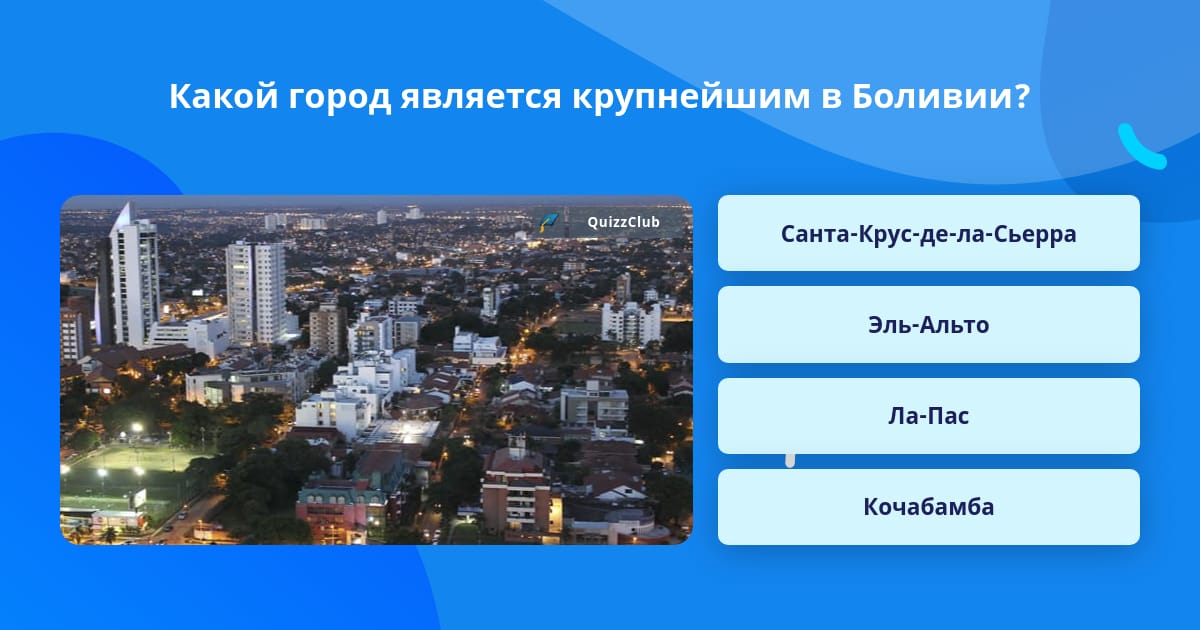 Какой город является крупнейшим в Боливии?

QuizzClub

Санта-Крус-де-ла-Сьерра

Эль-Альто

Ла-Пас

Кочабамба